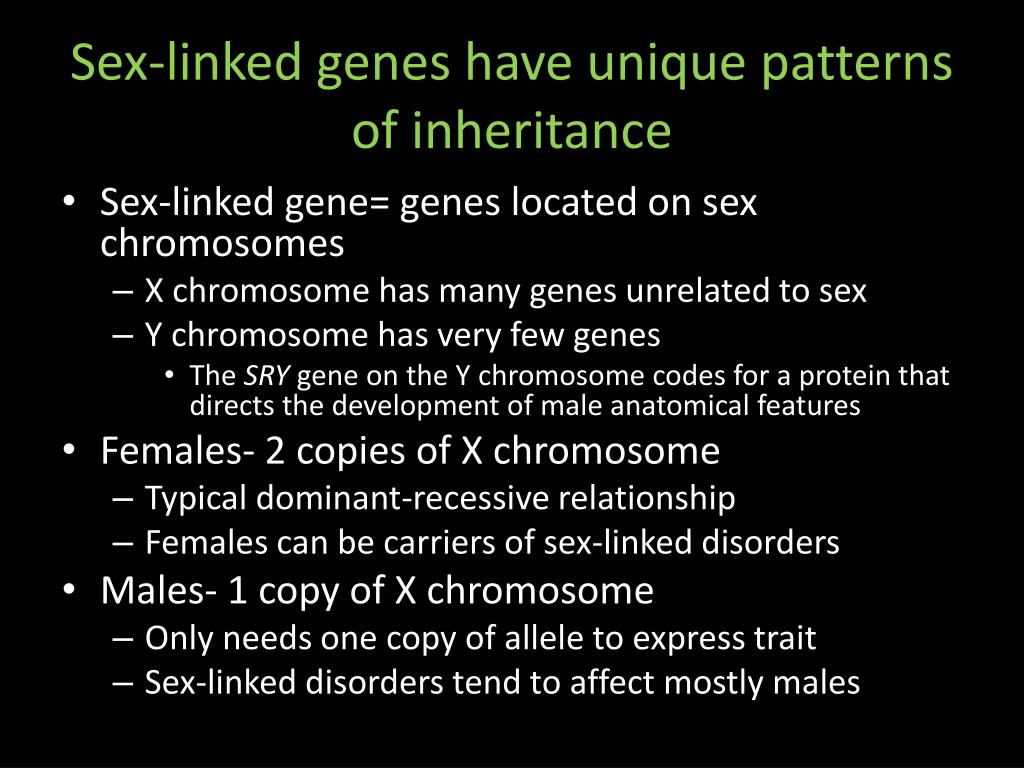 Sex-linked genes have unique patterns of inheritance

• Sex-linked gene= genes located on sex chromosomes
– X chromosome has many genes unrelated to sex
– Y chromosome has very few genes
• The SRY gene on the Y chromosome codes for a protein that directs the development of male anatomical features
• Females- 2 copies of X chromosome
– Typical dominant-recessive relationship
– Females can be carriers of sex-linked disorders
• Males- 1 copy of X chromosome
– Only needs one copy of allele to express trait
– Sex-linked disorders tend to affect mostly males